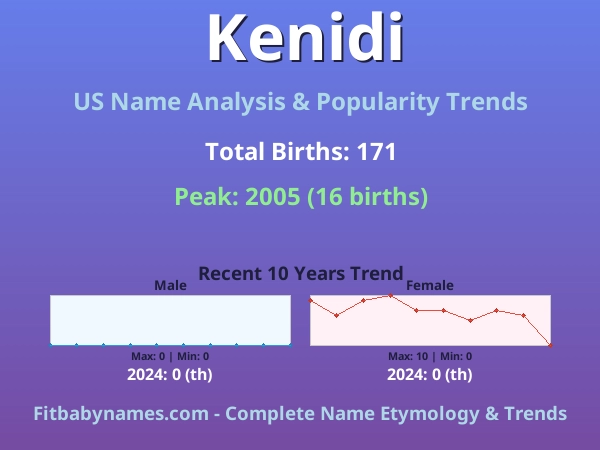 Kenidi

US Name Analysis & Popularity Trends

Total Births: 171

Peak: 2005 (16 births)

Recent 10 Years Trend

Male

Max: 0 | Min: 0

2024: 0 (th)

Female

Max: 10 | Min: 0

2024: 0 (th)

Fitbabynames.com - Complete Name Etymology & Trends